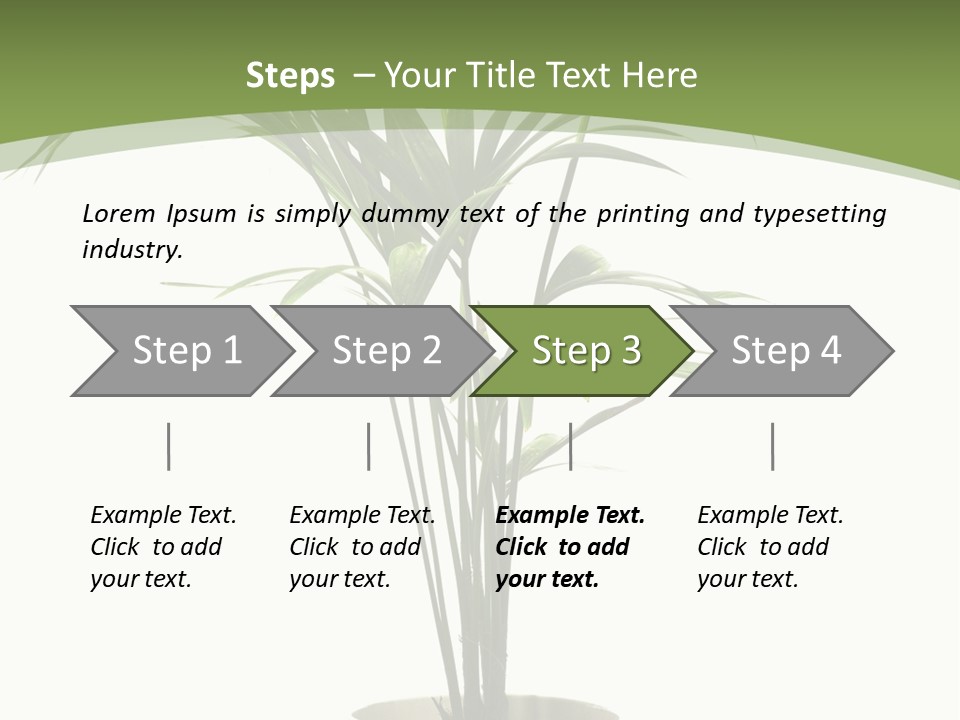 Steps – Your Title Text Here

Lorem Ipsum is simply dummy text of the printing and typesetting industry.

Step 1

Step 2

Step 3

Step 4

Example Text. Click to add your text.

Example Text. Click to add your text.

Example Text. Click to add your text.

Example Text. Click to add your text.